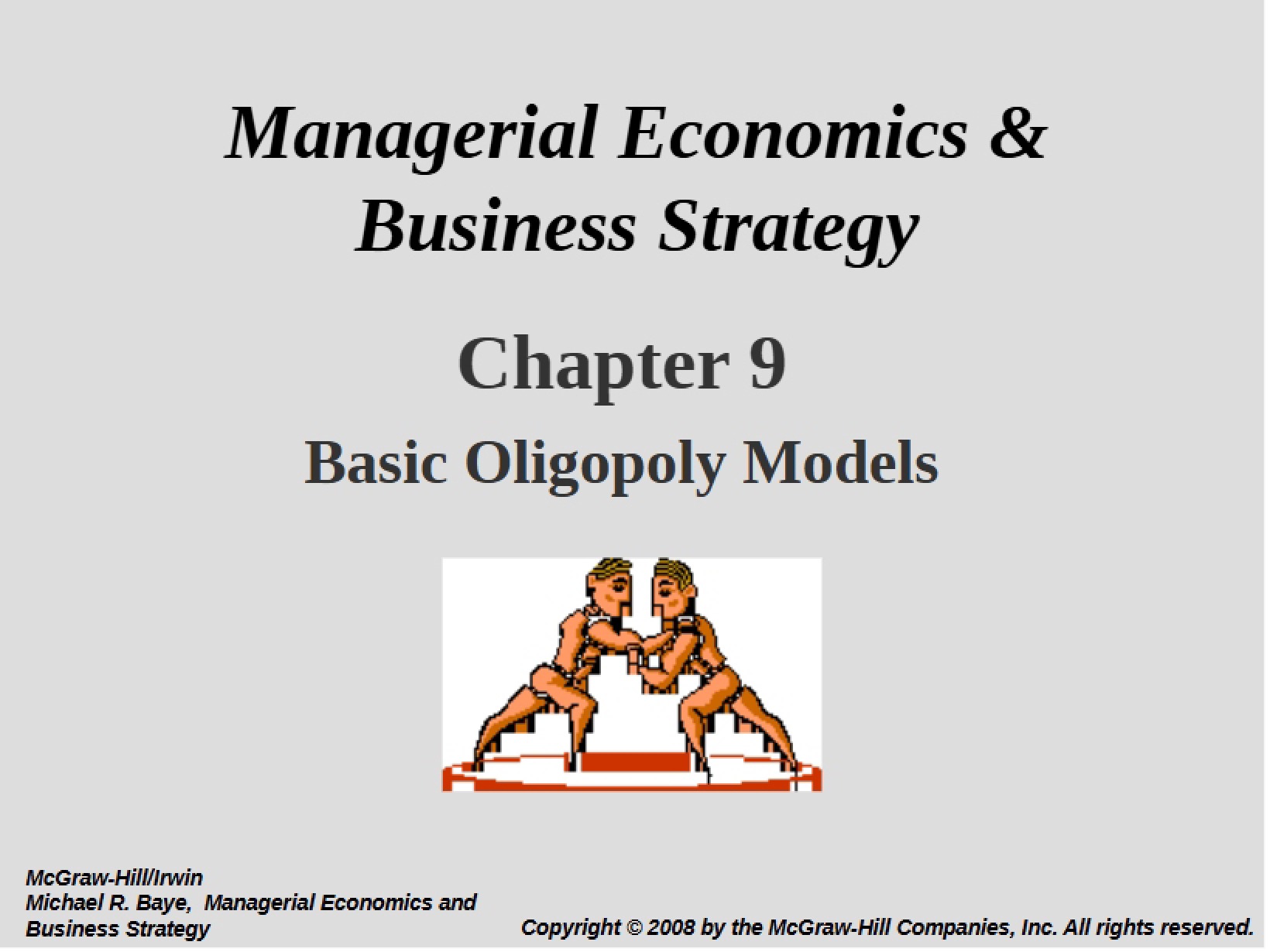 Managerial Economics & Business Strategy

Chapter 9

Basic Oligopoly Models

McGraw-Hill/Irwin
Michael R. Baye, Managerial Economics and Business Strategy

Copyright © 2008 by the McGraw-Hill Companies, Inc. All rights reserved.